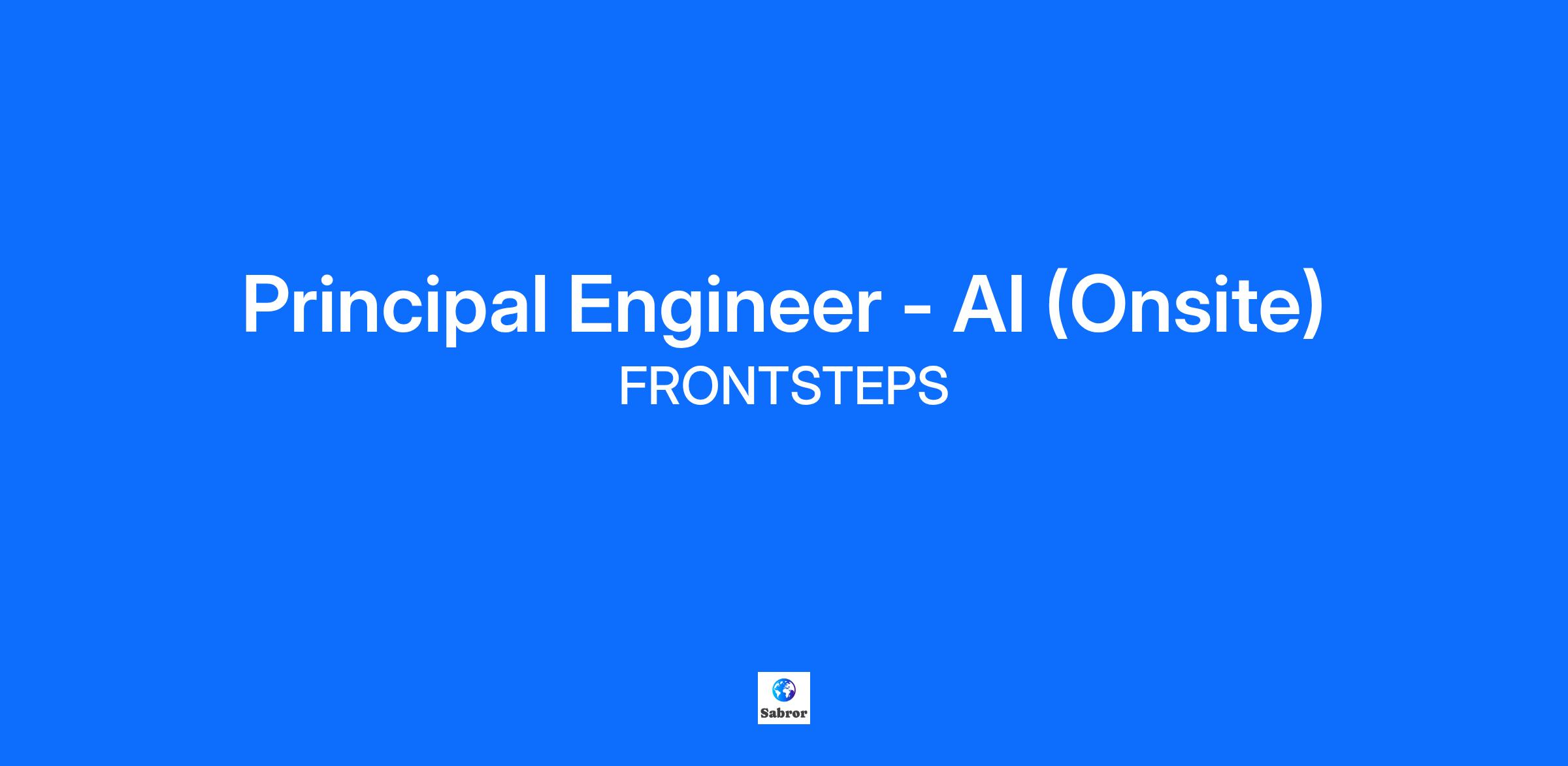 Principal Engineer - AI (Onsite)
FRONTSTEPS

Sabror